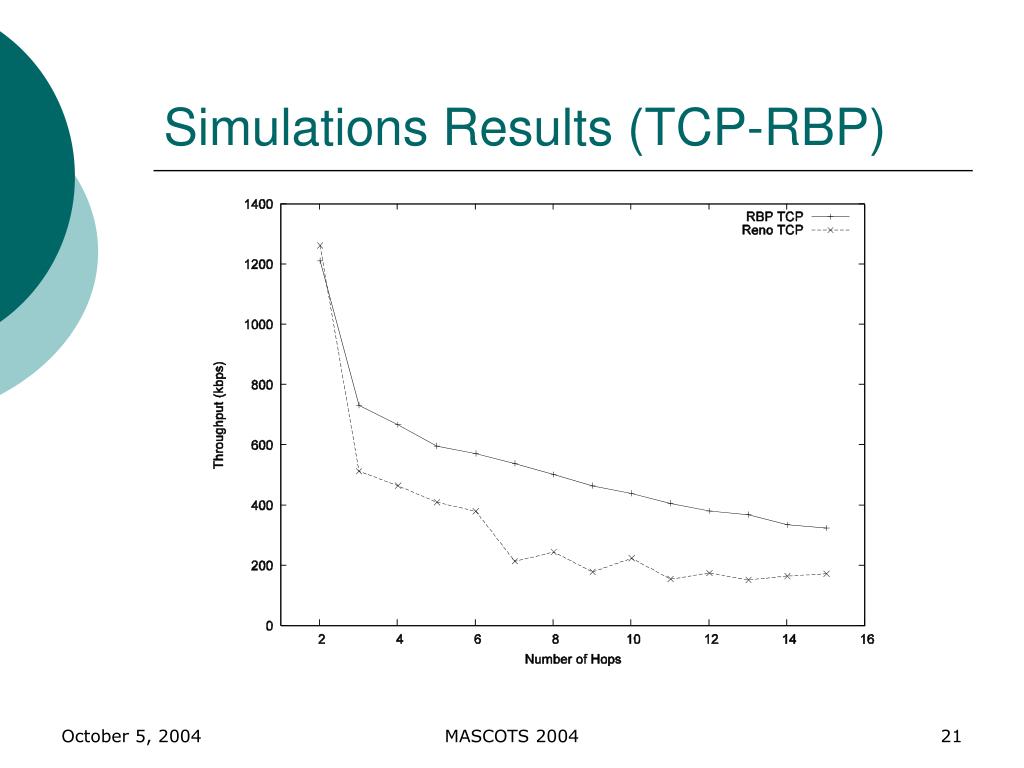 Simulations Results (TCP-RBP)

RBP TCP
Reno TCP

Throughput (kbps)

1400
1200
1000
800
600
400
200
0

2 4 6 8 10 12 14 16

Number of Hops

October 5, 2004

MASCOTS 2004

21